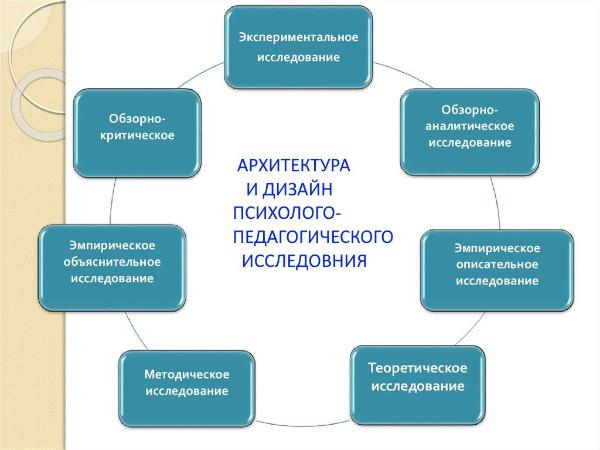 Экспериментальное исследование

Обзорно-аналитическое исследование

Эмпирическое описательное исследование

Теоретическое исследование

Методическое исследование

Эмпирическое объяснительное исследование

Обзорно-критическое

АРХИТЕКТУРА И ДИЗАЙН ПСИХОЛОГО-ПЕДАГОГИЧЕСКОГО ИССЛЕДОВНИЯ